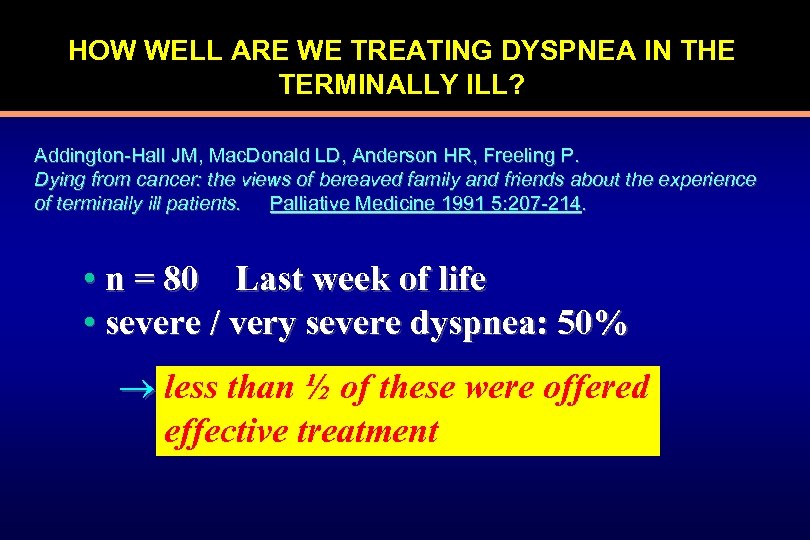 HOW WELL ARE WE TREATING DYSPNEA IN THE TERMINALLY ILL?

Addington-Hall JM, MacDonald LD, Anderson HR, Freeling P.
Dying from cancer: the views of bereaved family and friends about the experience of terminally ill patients. Palliative Medicine 1991 5:207-214.

• n = 80 Last week of life
• severe / very severe dyspnea: 50%

→ less than ½ of these were offered effective treatment